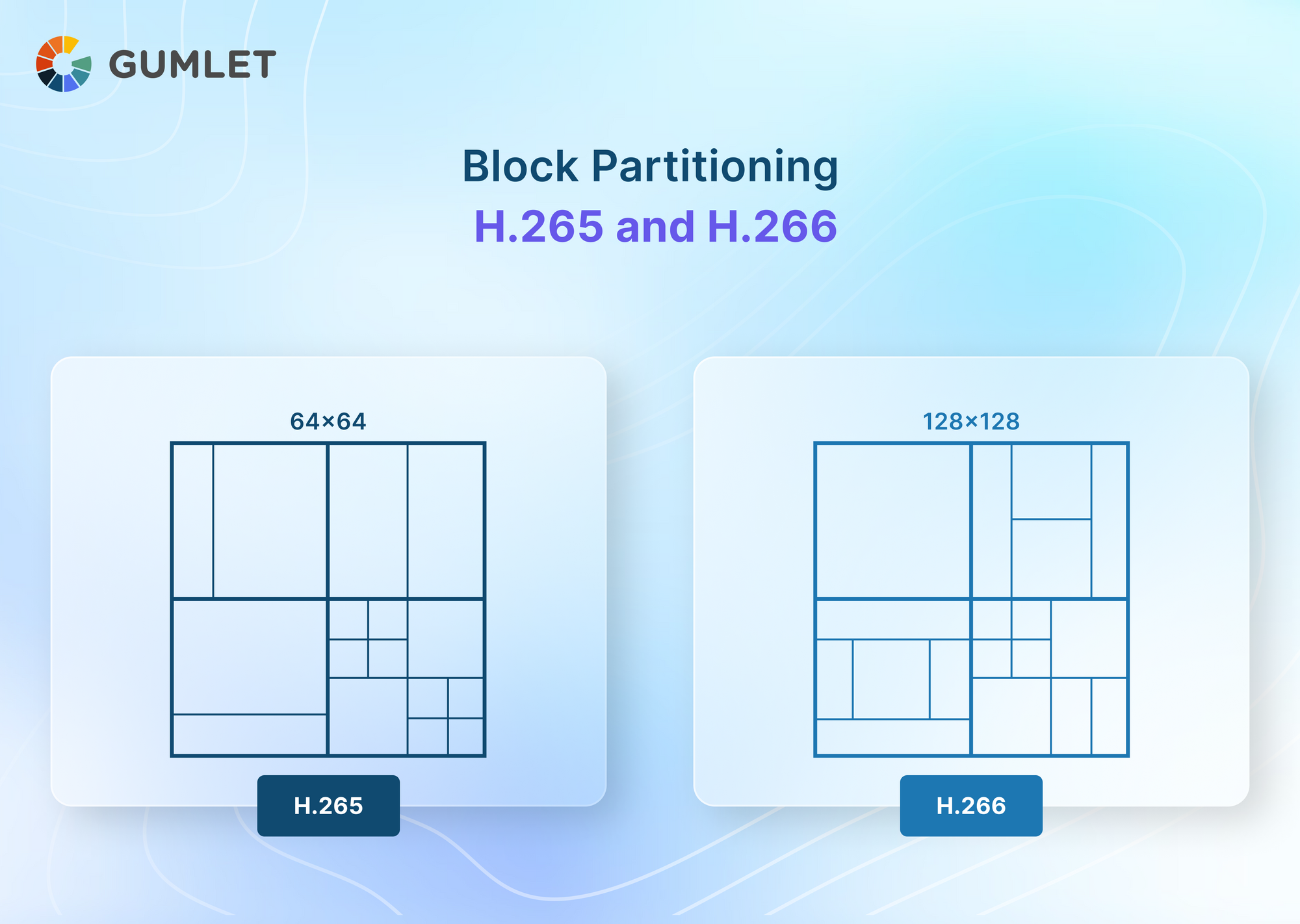 GUMLET

Block Partitioning
H.265 and H.266

64×64

H.265

128×128

H.266